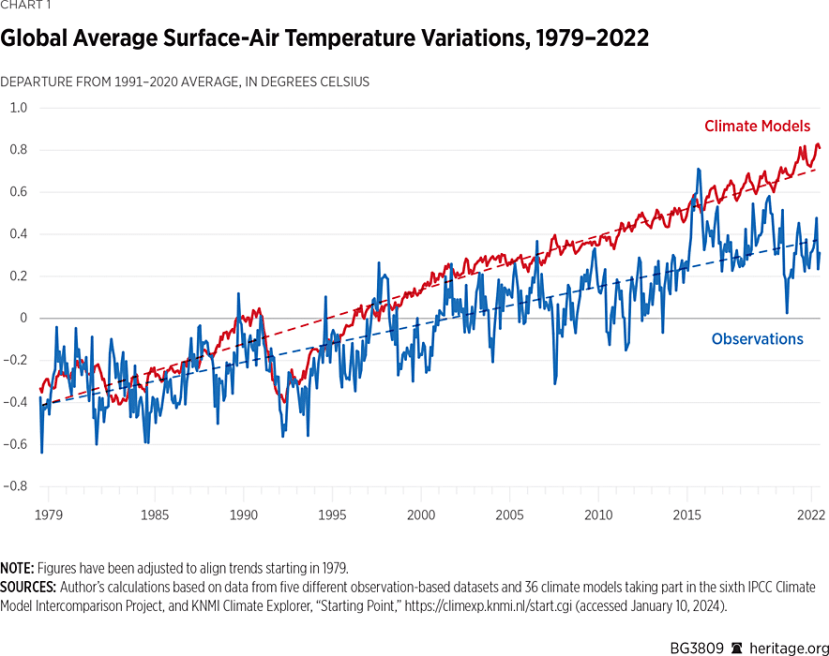 CHART 1

Global Average Surface-Air Temperature Variations, 1979–2022

DEPARTURE FROM 1991–2020 AVERAGE, IN DEGREES CELSIUS

1.0
0.8
0.6
0.4
0.2
0
−0.2
−0.4
−0.6
−0.8

Climate Models

Observations

1979
1985
1990
1995
2000
2005
2010
2015
2022

NOTE: Figures have been adjusted to align trends starting in 1979.
SOURCES: Author's calculations based on data from five different observation-based datasets and 36 climate models taking part in the sixth IPCC Climate Model Intercomparison Project, and KNMI Climate Explorer, "Starting Point," https://climexp.knmi.nl/start.cgi (accessed January 10, 2024).

BG3809 heritage.org